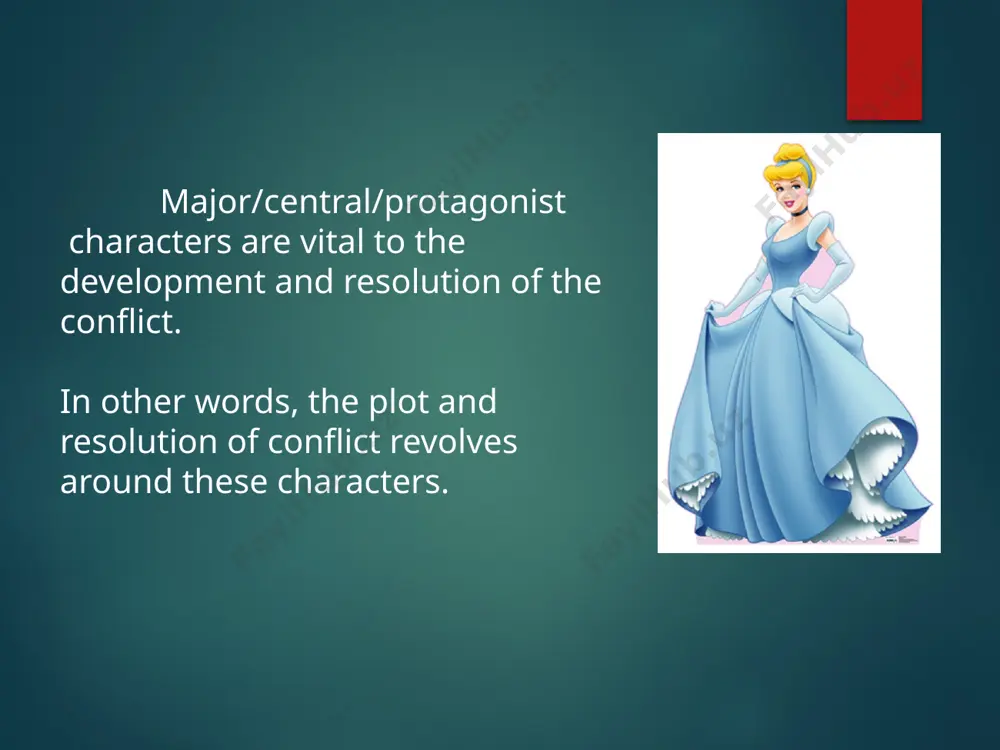 Major/central/protagonist characters are vital to the development and resolution of the conflict.

In other words, the plot and resolution of conflict revolves around these characters.